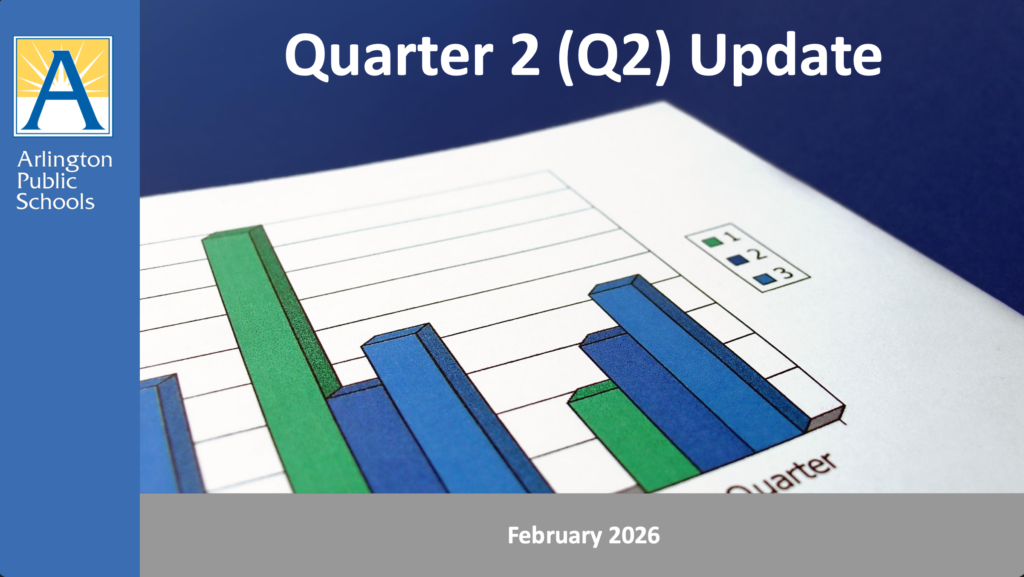 A

Arlington Public Schools

Quarter 2 (Q2) Update

1
2
3

Quarter

February 2026